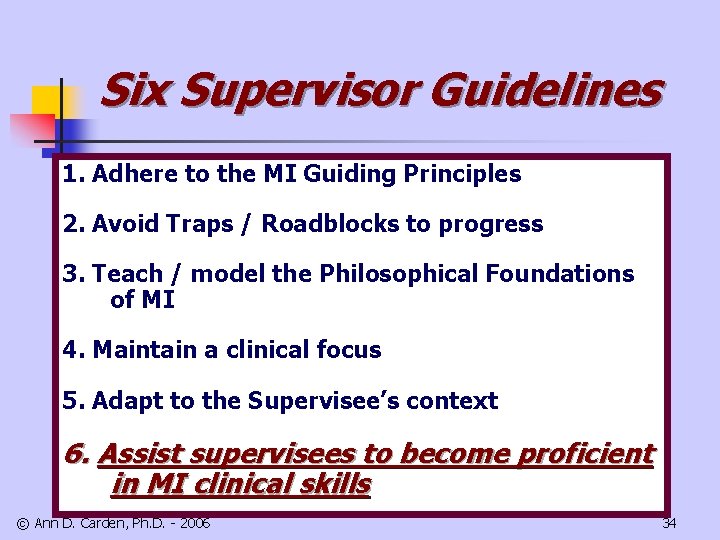 Six Supervisor Guidelines

1. Adhere to the MI Guiding Principles

2. Avoid Traps / Roadblocks to progress

3. Teach / model the Philosophical Foundations of MI

4. Maintain a clinical focus

5. Adapt to the Supervisee's context

6. Assist supervisees to become proficient in MI clinical skills

© Ann D. Carden, Ph.D. - 2006

34